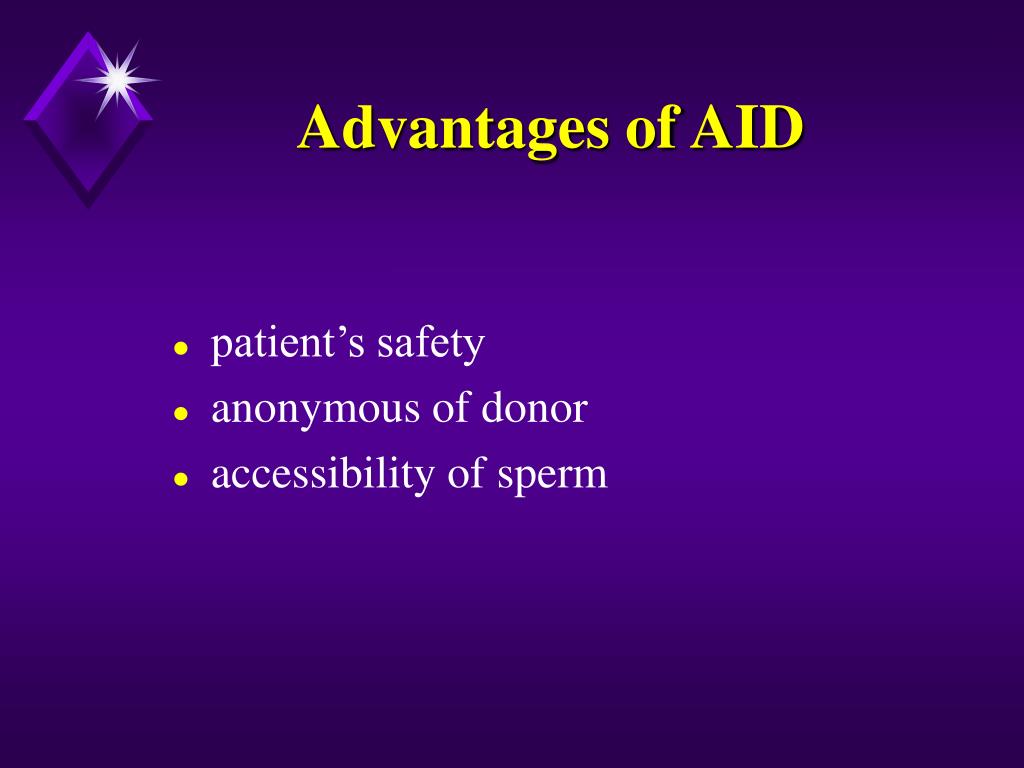 Advantages of AID

- patient’s safety
- anonymous of donor
- accessibility of sperm